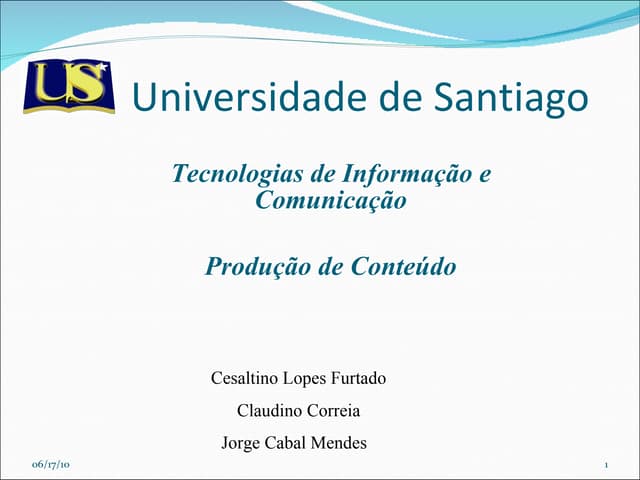 US

Universidade de Santiago

Tecnologias de Informação e Comunicação

Produção de Conteúdo

Cesaltino Lopes Furtado

Claudino Correia

Jorge Cabal Mendes

06/17/10

1